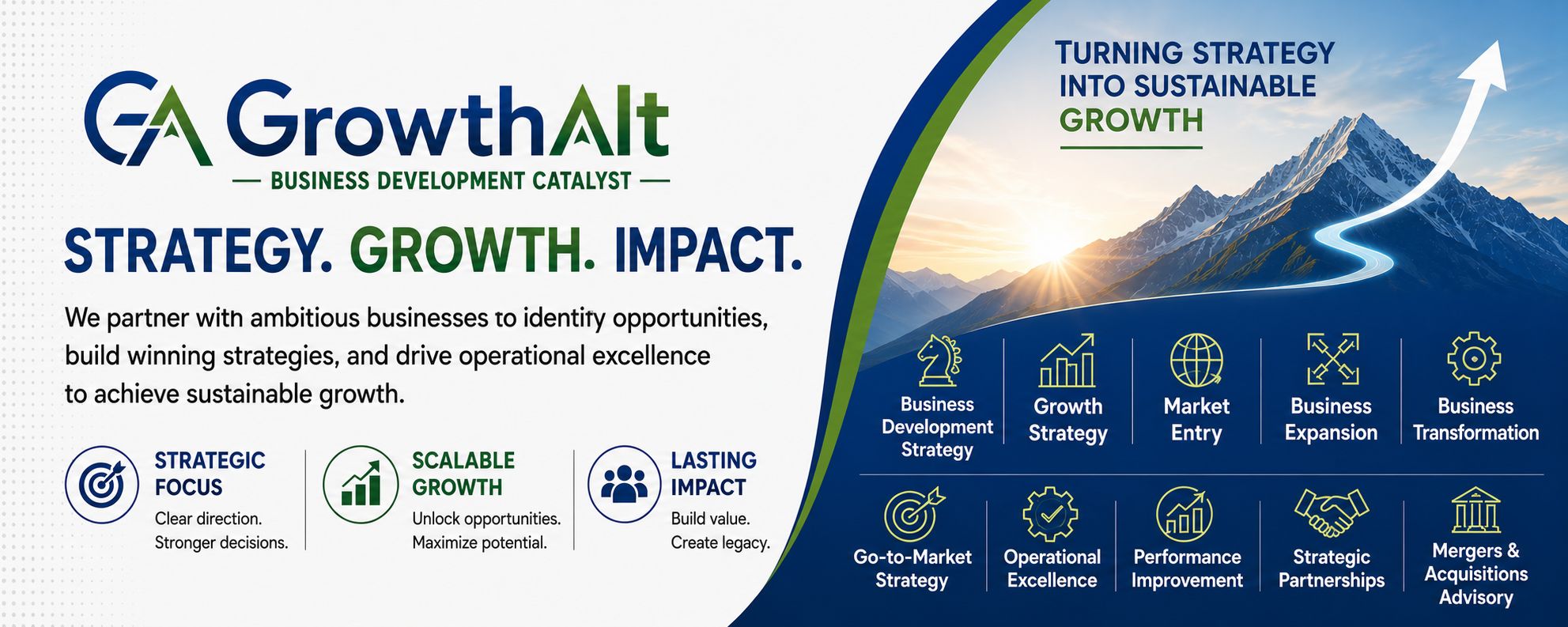 GA GrowthAlt

— BUSINESS DEVELOPMENT CATALYST —

STRATEGY. GROWTH. IMPACT.

We partner with ambitious businesses to identify opportunities, build winning strategies, and drive operational excellence to achieve sustainable growth.

STRATEGIC FOCUS
Clear direction.
Stronger decisions.

SCALABLE GROWTH
Unlock opportunities.
Maximize potential.

LASTING IMPACT
Build value.
Create legacy.

TURNING STRATEGY INTO SUSTAINABLE GROWTH

Business Development Strategy

Growth Strategy

Market Entry

Business Expansion

Business Transformation

Go-to-Market Strategy

Operational Excellence

Performance Improvement

Strategic Partnerships

Mergers & Acquisitions Advisory